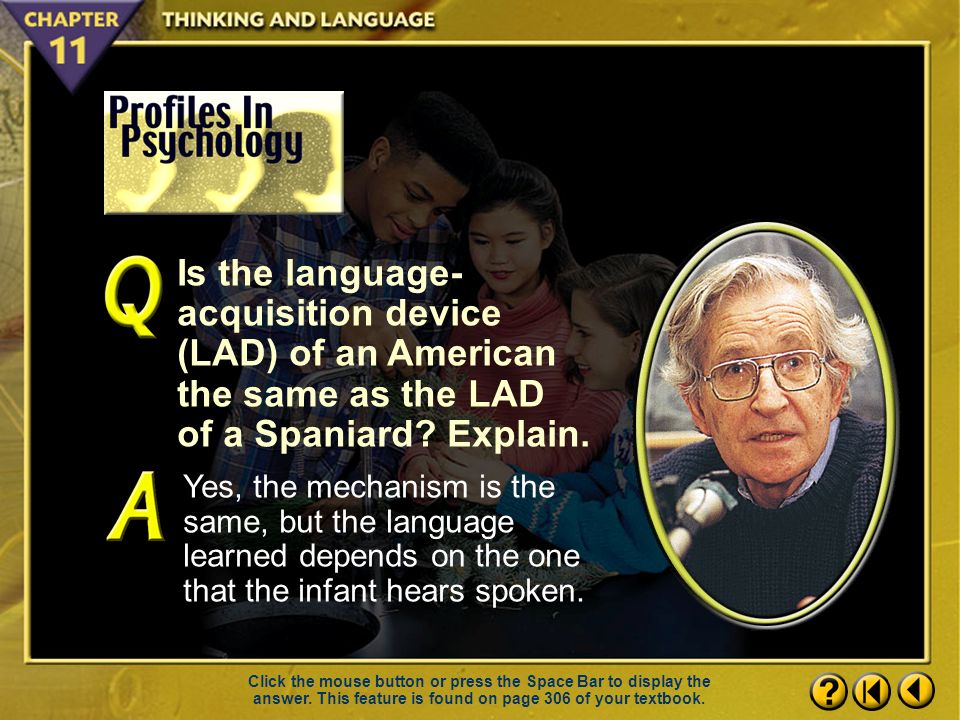 CHAPTER 11 THINKING AND LANGUAGE

Profiles In Psychology

Q Is the language-acquisition device (LAD) of an American the same as the LAD of a Spaniard? Explain.

A Yes, the mechanism is the same, but the language learned depends on the one that the infant hears spoken.

Click the mouse button or press the Space Bar to display the answer. This feature is found on page 306 of your textbook.

?